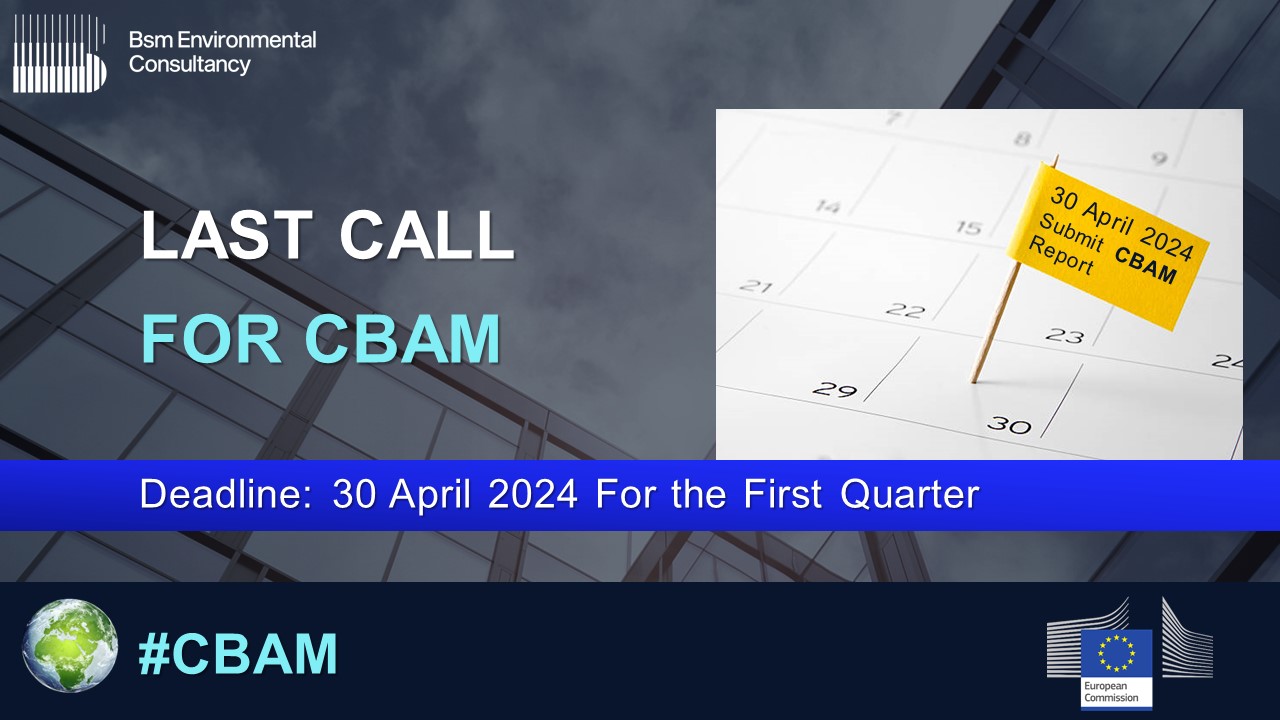 Bsm Environmental Consultancy

LAST CALL

FOR CBAM

7 8 9 14 15 21 22 23 24 29 30

30 April 2024 Submit CBAM Report

Deadline: 30 April 2024 For the First Quarter

#CBAM

European Commission